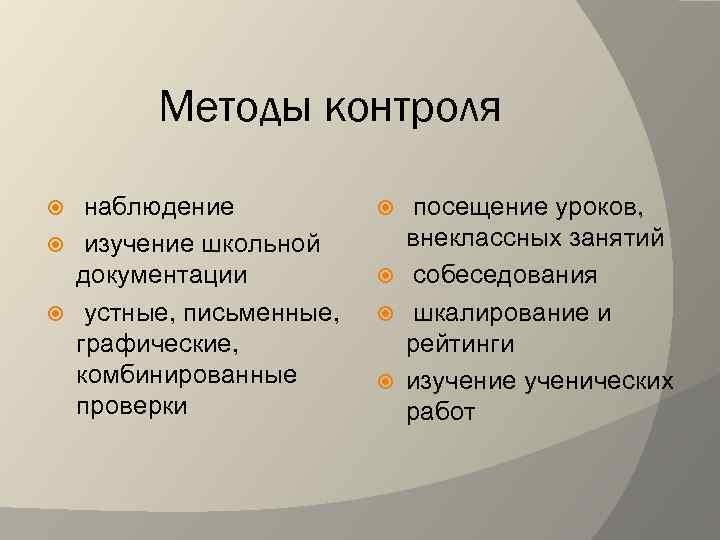 Методы контроля

наблюдение
изучение школьной документации
устные, письменные, графические, комбинированные проверки

посещение уроков, внеклассных занятий
собеседования
шкалирование и рейтинги
изучение ученических работ